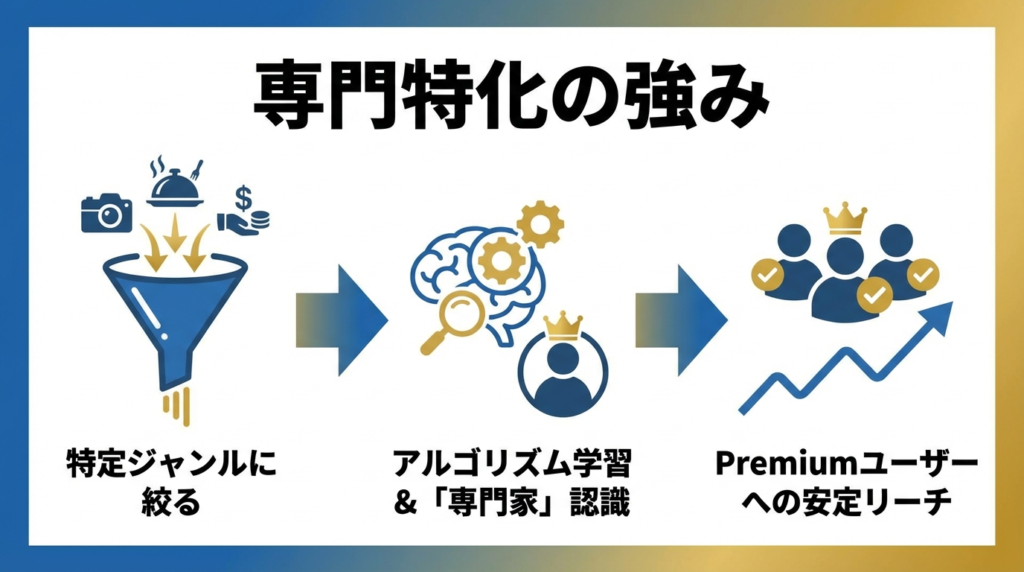 専門特化の強み

$

特定ジャンルに絞る

アルゴリズム学習
&「専門家」認識

Premiumユーザーへの安定リーチ